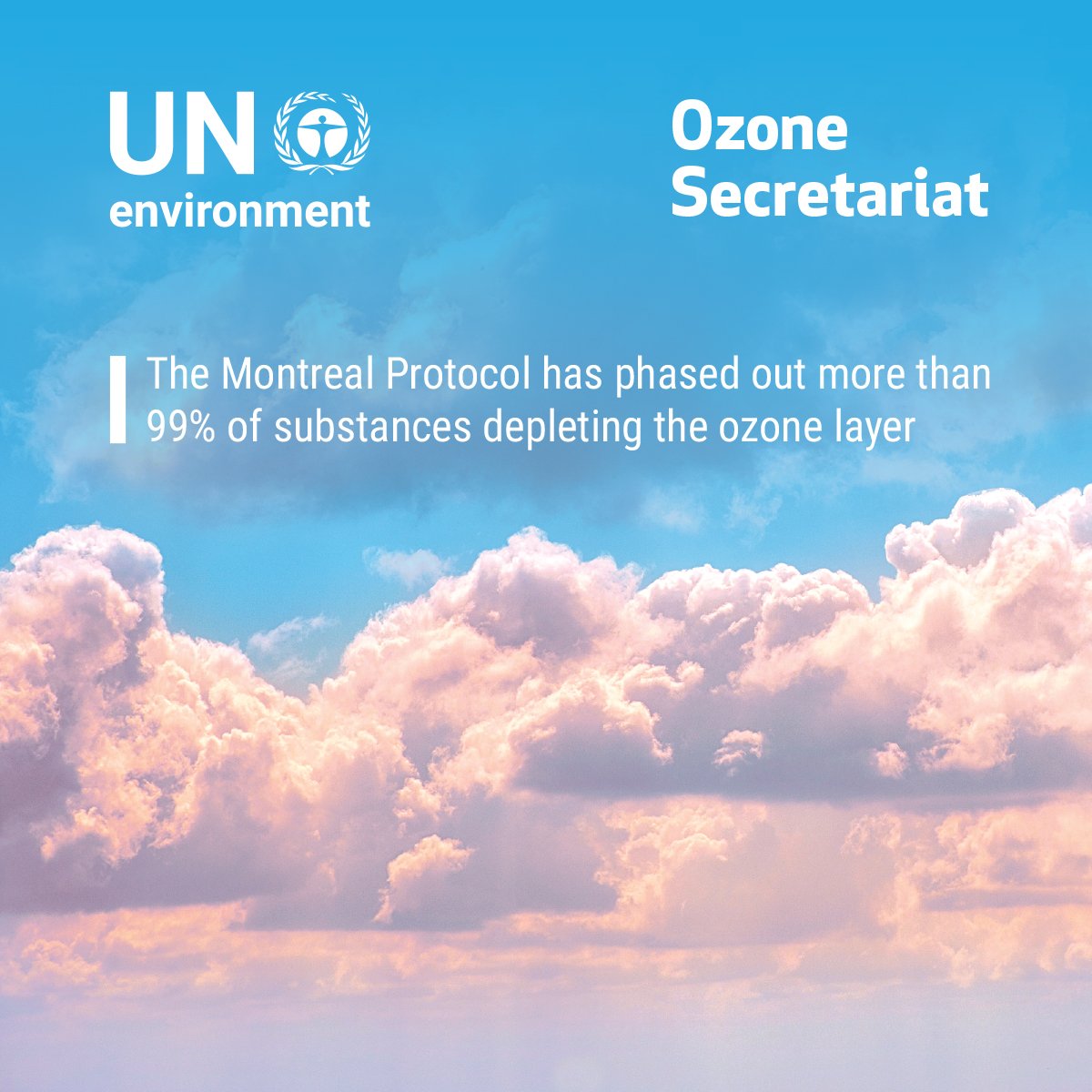 UN environment

Ozone Secretariat

The Montreal Protocol has phased out more than 99% of substances depleting the ozone layer